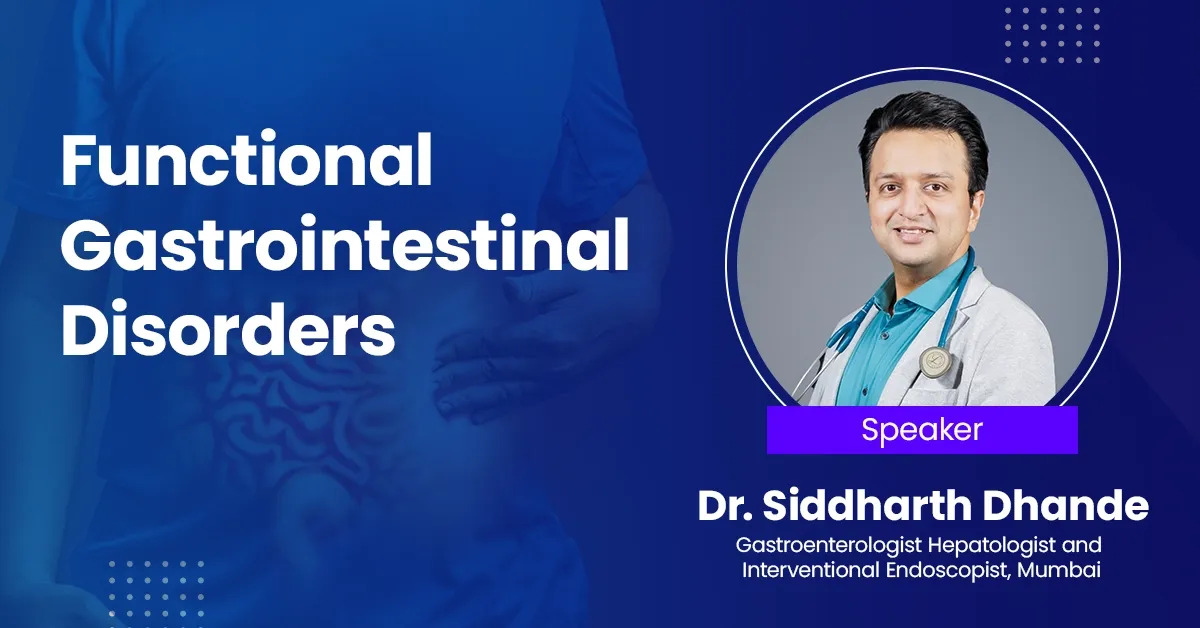 Functional Gastrointestinal Disorders

Speaker

Dr. Siddharth Dhande

Gastroenterologist Hepatologist and Interventional Endoscopist, Mumbai